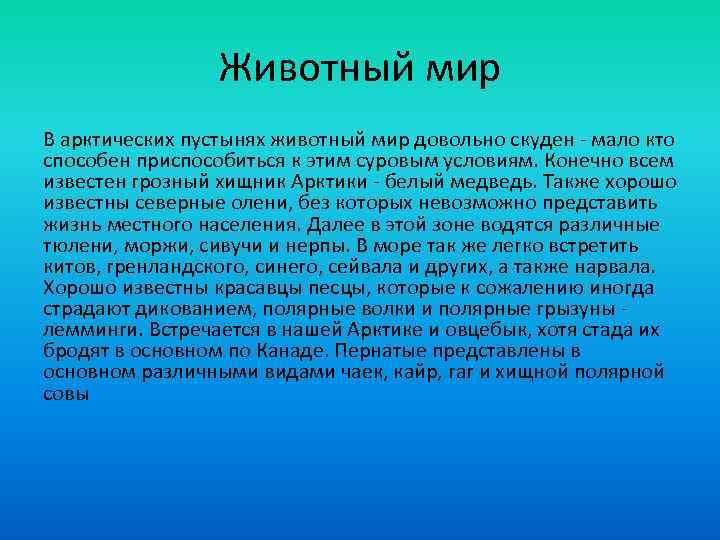 Животный мир

В арктических пустынях животный мир довольно скуден - мало кто способен приспособиться к этим суровым условиям. Конечно всем известен грозный хищник Арктики - белый медведь. Также хорошо известны северные олени, без которых невозможно представить жизнь местного населения. Далее в этой зоне водятся различные тюлени, моржи, сивучи и нерпы. В море так же легко встретить китов, гренландского, синего, сейвала и других, а также нарвала. Хорошо известны красавцы песцы, которые к сожалению иногда страдают дикованием, полярные волки и полярные грызуны - лемминги. Встречается в нашей Арктике и овцебык, хотя стада их бродят в основном по Канаде. Пернатые представлены в основном различными видами чаек, кайр, гаг и хищной полярной совы